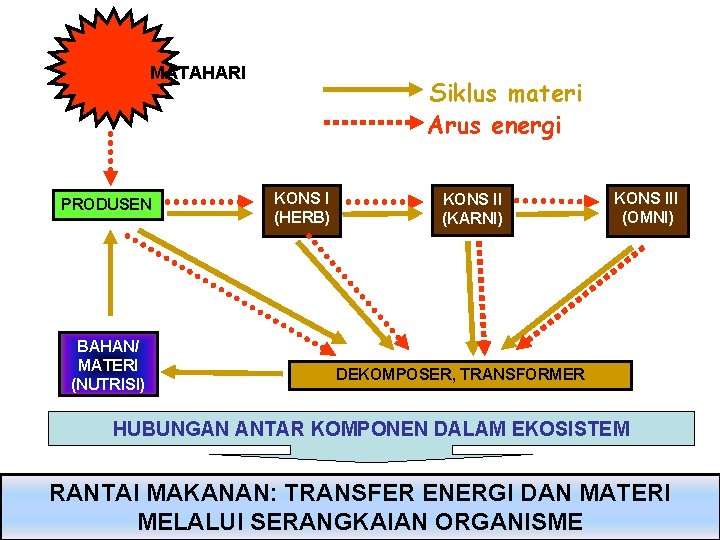 MATAHARI

Siklus materi
Arus energi

PRODUSEN

KONS I (HERB)

KONS II (KARNI)

KONS III (OMNI)

BAHAN/ MATERI (NUTRISI)

DEKOMPOSER, TRANSFORMER

HUBUNGAN ANTAR KOMPONEN DALAM EKOSISTEM

RANTAI MAKANAN: TRANSFER ENERGI DAN MATERI MELALUI SERANGKAIAN ORGANISME